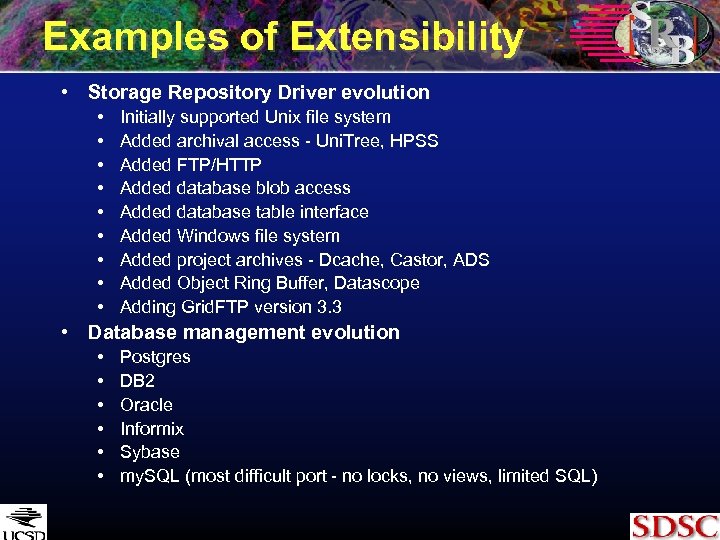 Examples of Extensibility

SRB

• Storage Repository Driver evolution
  • Initially supported Unix file system
  • Added archival access - UniTree, HPSS
  • Added FTP/HTTP
  • Added database blob access
  • Added database table interface
  • Added Windows file system
  • Added project archives - Dcache, Castor, ADS
  • Added Object Ring Buffer, Datascope
  • Adding GridFTP version 3.3
• Database management evolution
  • Postgres
  • DB2
  • Oracle
  • Informix
  • Sybase
  • mySQL (most difficult port - no locks, no views, limited SQL)

UCSD

SDSC